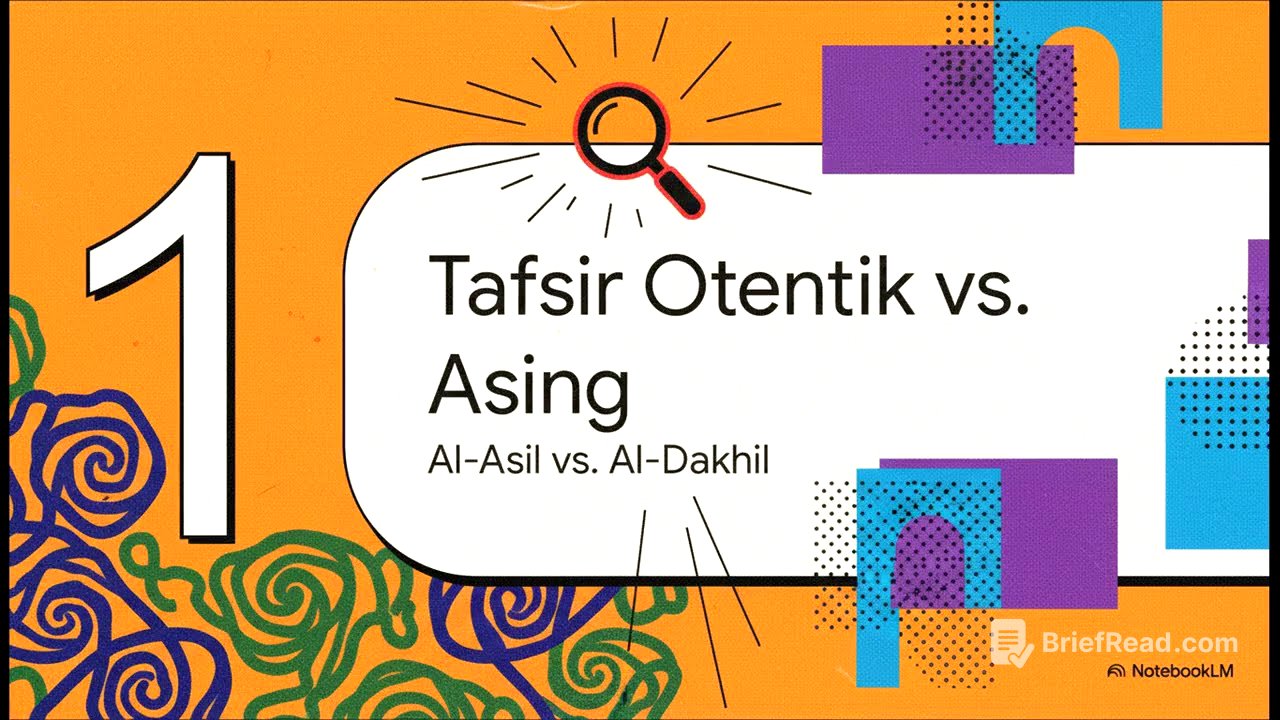 1

Tafsir Otentik vs. Asing

Al-Asil vs. Al-Dakhil

BriefRead.com

NotebookLM